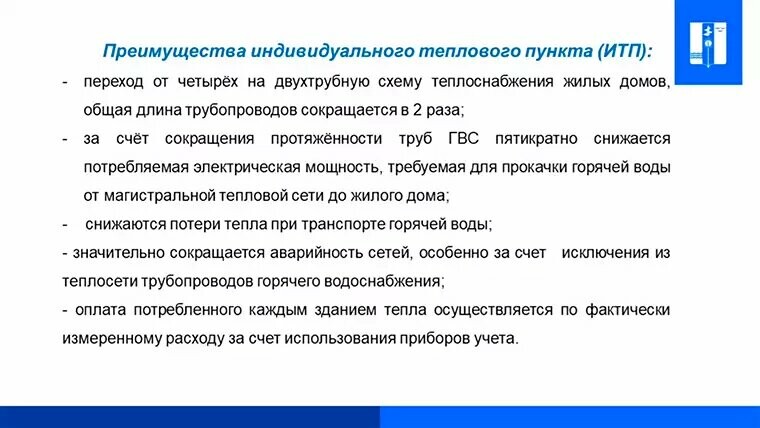 Преимущества индивидуального теплового пункта (ИТП):

- переход от четырёх на двухтрубную схему теплоснабжения жилых домов, общая длина трубопроводов сокращается в 2 раза;

- за счёт сокращения протяжённости труб ГВС пятикратно снижается потребляемая электрическая мощность, требуемая для прокачки горячей воды от магистральной тепловой сети до жилого дома;

- снижаются потери тепла при транспорте горячей воды;

- значительно сокращается аварийность сетей, особенно за счет исключения из теплосети трубопроводов горячего водоснабжения;

- оплата потребленного каждым зданием тепла осуществляется по фактически измеренному расходу за счет использования приборов учета.